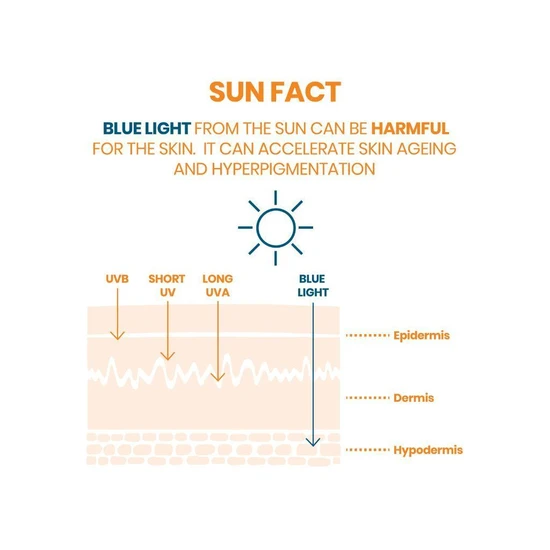 SUN FACT

BLUE LIGHT FROM THE SUN CAN BE HARMFUL FOR THE SKIN. IT CAN ACCELERATE SKIN AGEING AND HYPERPIGMENTATION

UVB

SHORT UV

LONG UVA

BLUE LIGHT

Epidermis

Dermis

Hypodermis